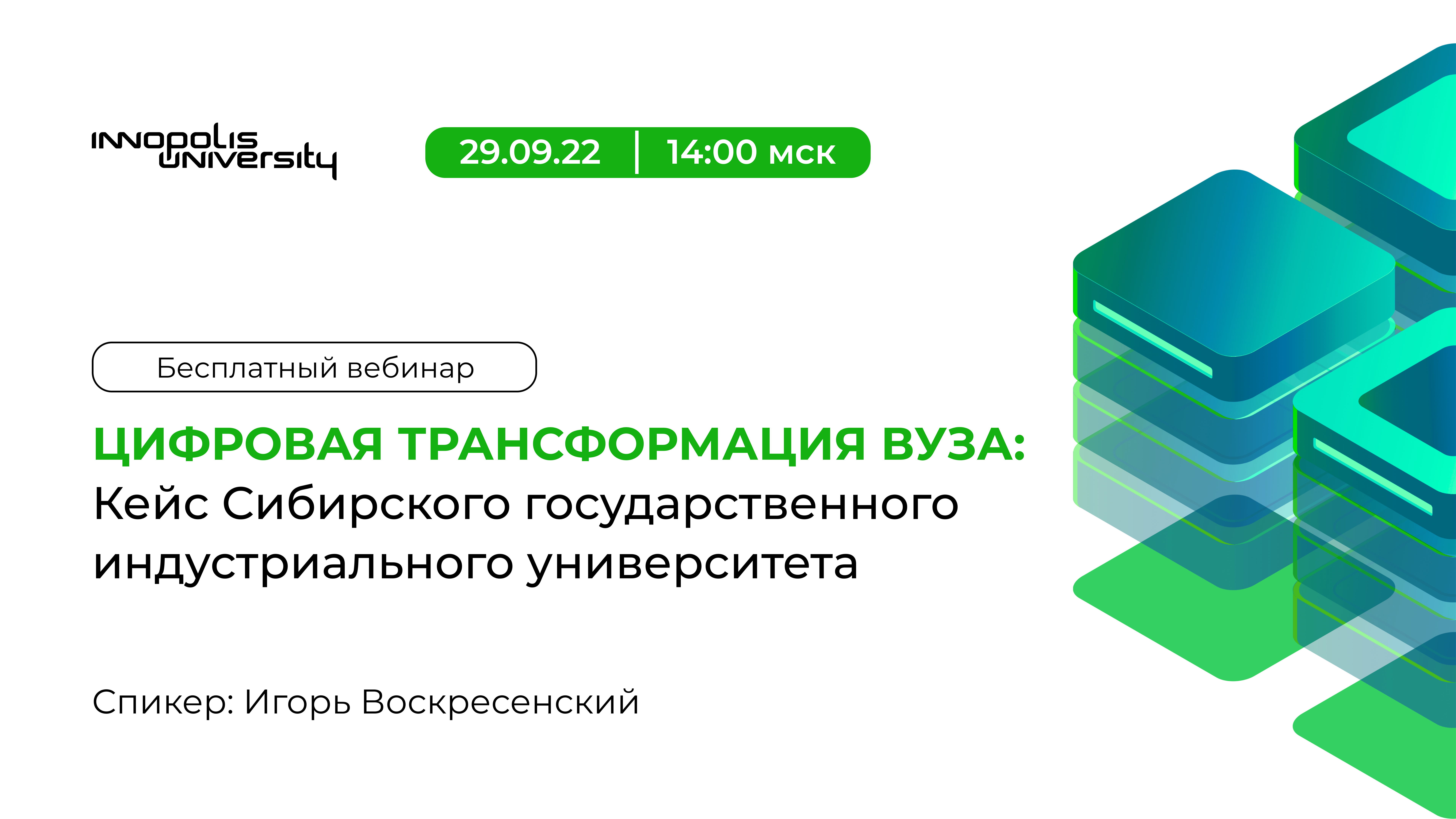 INNOPOLIS UNIVERSITY

29.09.22 | 14:00 мск

Бесплатный вебинар

ЦИФРОВАЯ ТРАНСФОРМАЦИЯ ВУЗА:
Кейс Сибирского государственного индустриального университета

Спикер: Игорь Воскресенский